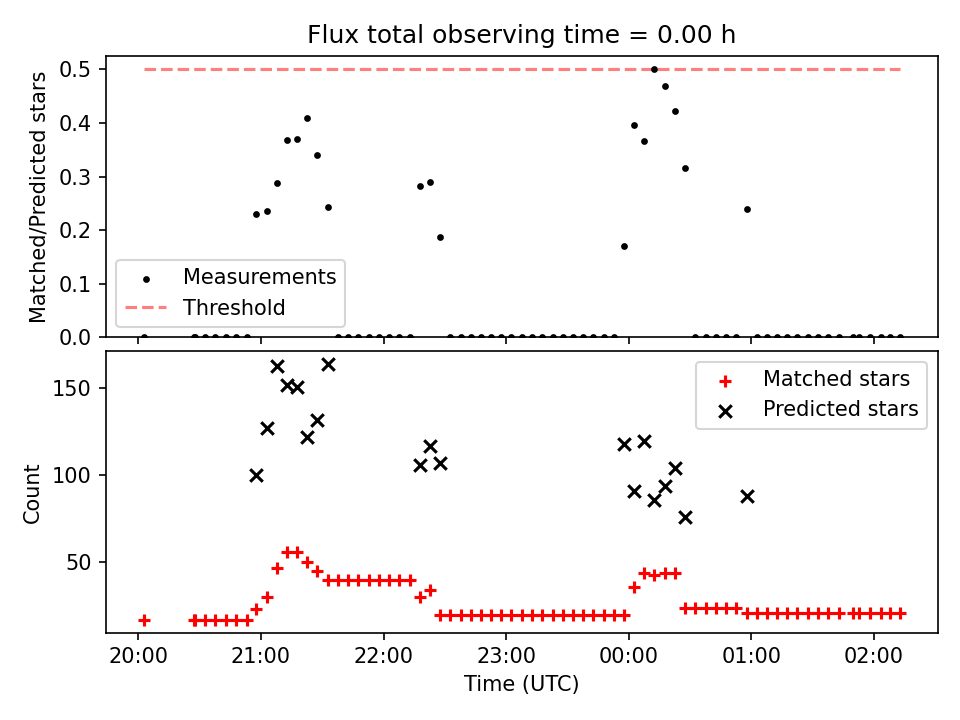 Flux total observing time = 0.00 h

Matched/Predicted stars

0.5
0.4
0.3
0.2
0.1
0.0

Measurements
Threshold

Count

150
100
50

Matched stars
Predicted stars

20:00
21:00
22:00
23:00
00:00
01:00
02:00

Time (UTC)